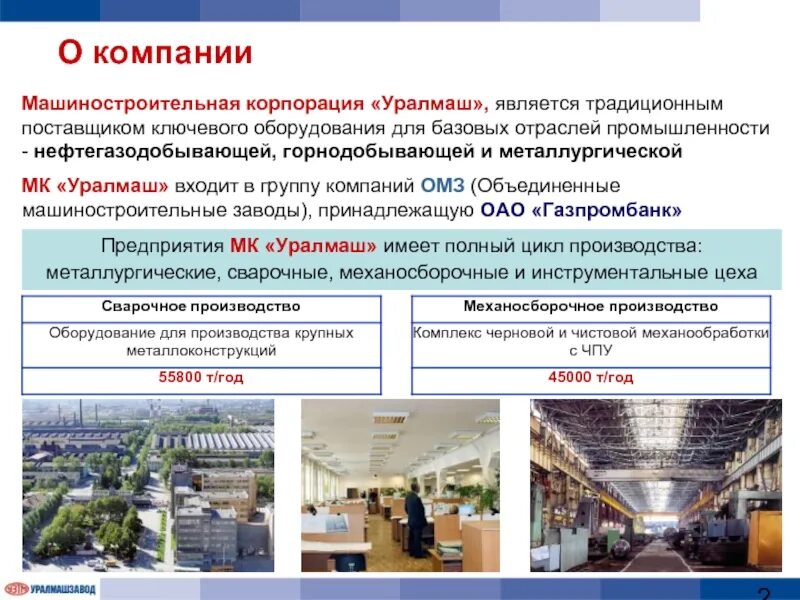 О компании

Машиностроительная корпорация «Уралмаш», является традиционным поставщиком ключевого оборудования для базовых отраслей промышленности - нефтегазодобывающей, горнодобывающей и металлургической

МК «Уралмаш» входит в группу компаний ОМЗ (Объединенные машиностроительные заводы), принадлежащую ОАО «Газпромбанк»

Предприятия МК «Уралмаш» имеет полный цикл производства: металлургические, сварочные, механосборочные и инструментальные цеха

| Сварочное производство |
|---|
| Оборудование для производства крупных металлоконструкций |
| 55800 т/год |

| Механосборочное производство |
|---|
| Комплекс черновой и чистовой механообработки с ЧПУ |
| 45000 т/год |

УРАЛМАШЗАВОД

2